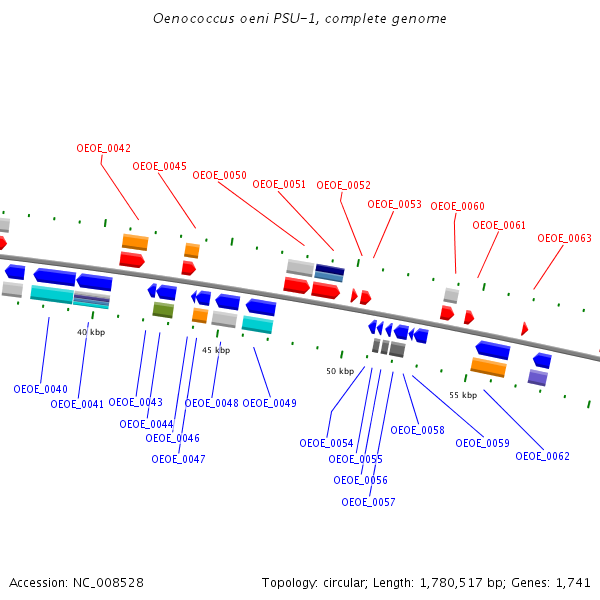 Oenococcus oeni PSU-1, complete genome

OEOE_0042
OEOE_0045
OEOE_0050
OEOE_0051
OEOE_0052
OEOE_0053
OEOE_0060
OEOE_0061
OEOE_0063

40 kbp
45 kbp
50 kbp
55 kbp

OEOE_0040
OEOE_0041
OEOE_0043
OEOE_0044
OEOE_0046
OEOE_0047
OEOE_0048
OEOE_0049
OEOE_0054
OEOE_0055
OEOE_0056
OEOE_0057
OEOE_0058
OEOE_0059
OEOE_0062

Accession: NC_008528
Topology: circular; Length: 1,780,517 bp; Genes: 1,741